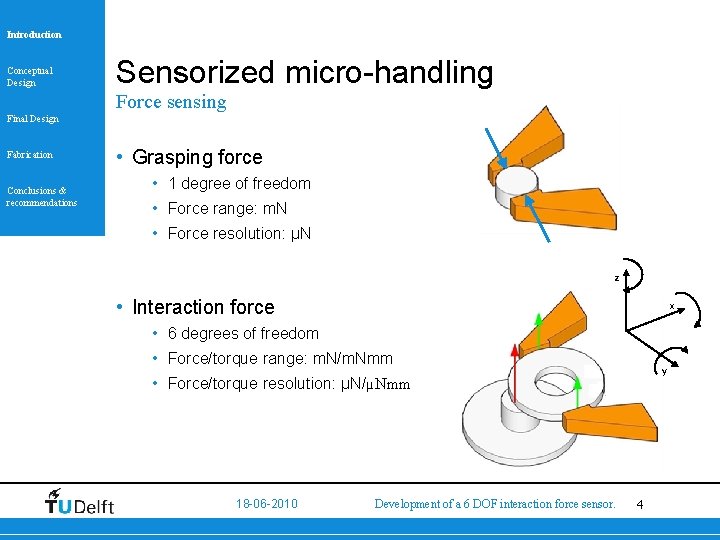 Introduction

Conceptual Design

Final Design

Fabrication

Conclusions & recommendations

Sensorized micro-handling

Force sensing

• Grasping force
 • 1 degree of freedom
 • Force range: mN
 • Force resolution: μN

• Interaction force
 • 6 degrees of freedom
 • Force/torque range: mN/mNmm
 • Force/torque resolution: μN/μNmm

z

x

y

TUDelft

18-06-2010

Development of a 6 DOF interaction force sensor.

4